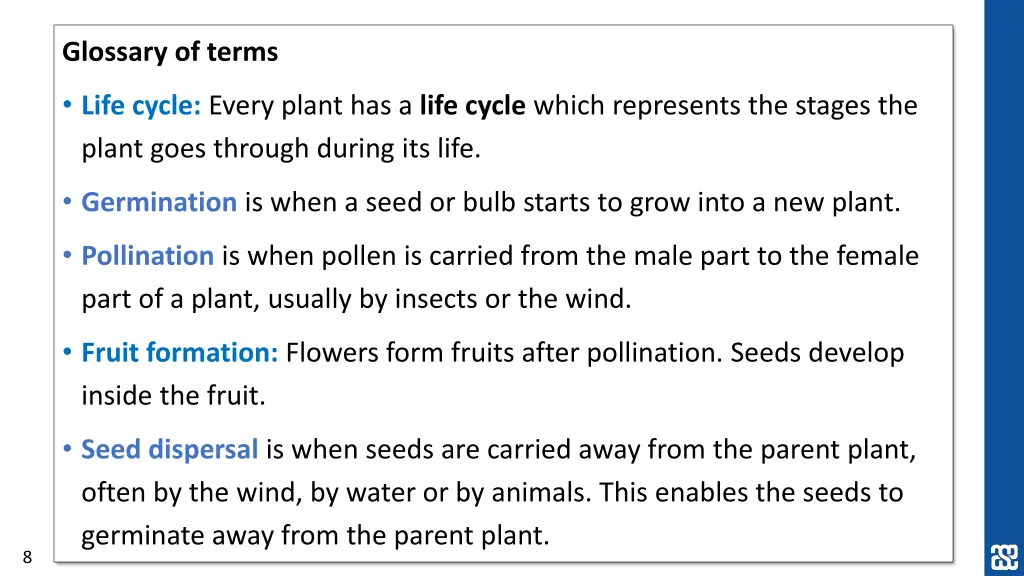 Glossary of terms

• Life cycle: Every plant has a life cycle which represents the stages the plant goes through during its life.

• Germination is when a seed or bulb starts to grow into a new plant.

• Pollination is when pollen is carried from the male part to the female part of a plant, usually by insects or the wind.

• Fruit formation: Flowers form fruits after pollination. Seeds develop inside the fruit.

• Seed dispersal is when seeds are carried away from the parent plant, often by the wind, by water or by animals. This enables the seeds to germinate away from the parent plant.

8